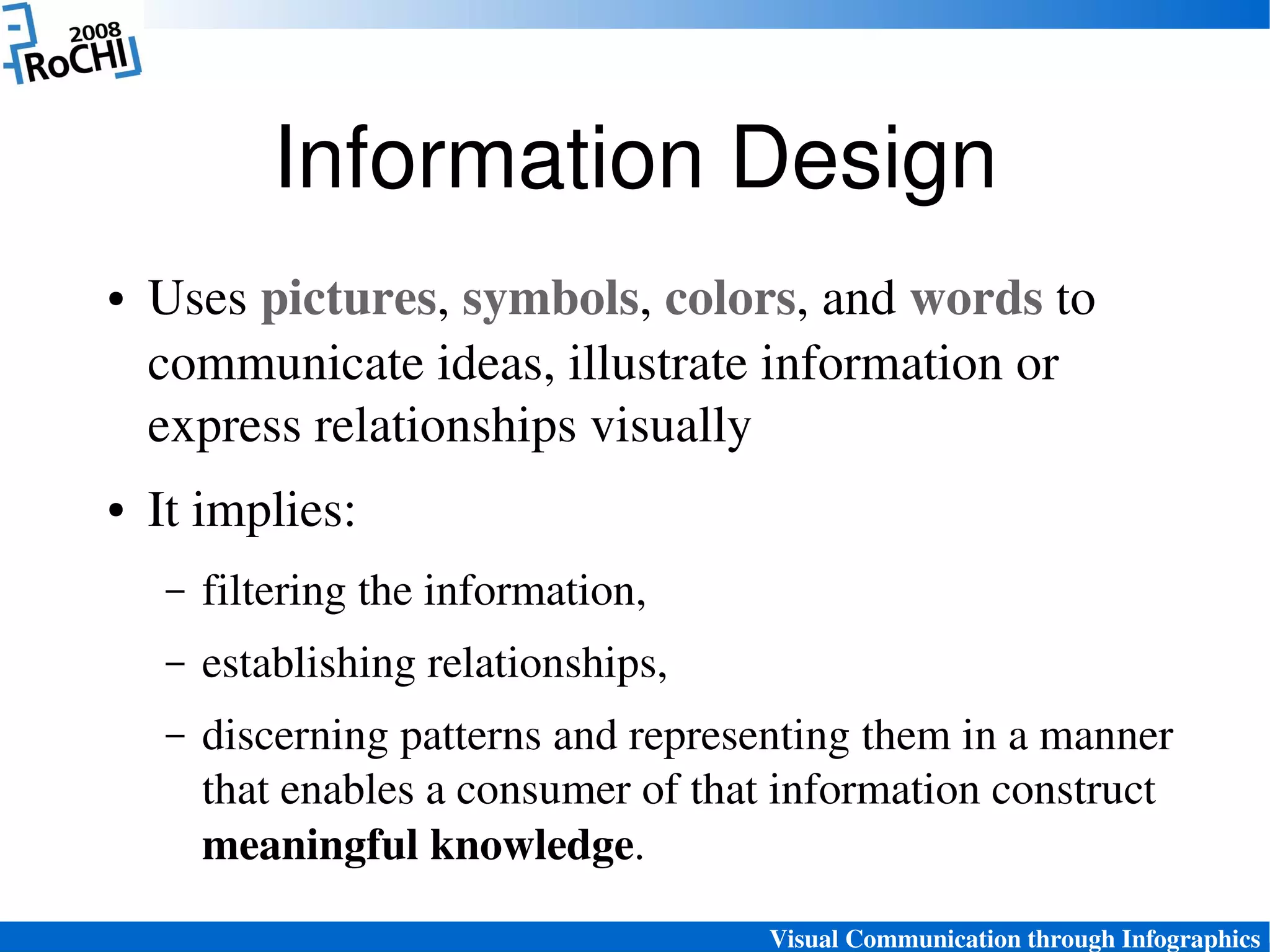 2008 RoCHI

Information Design

• Uses pictures, symbols, colors, and words to communicate ideas, illustrate information or express relationships visually

• It implies:

– filtering the information,

– establishing relationships,

– discerning patterns and representing them in a manner that enables a consumer of that information construct meaningful knowledge.

Visual Communication through Infographics